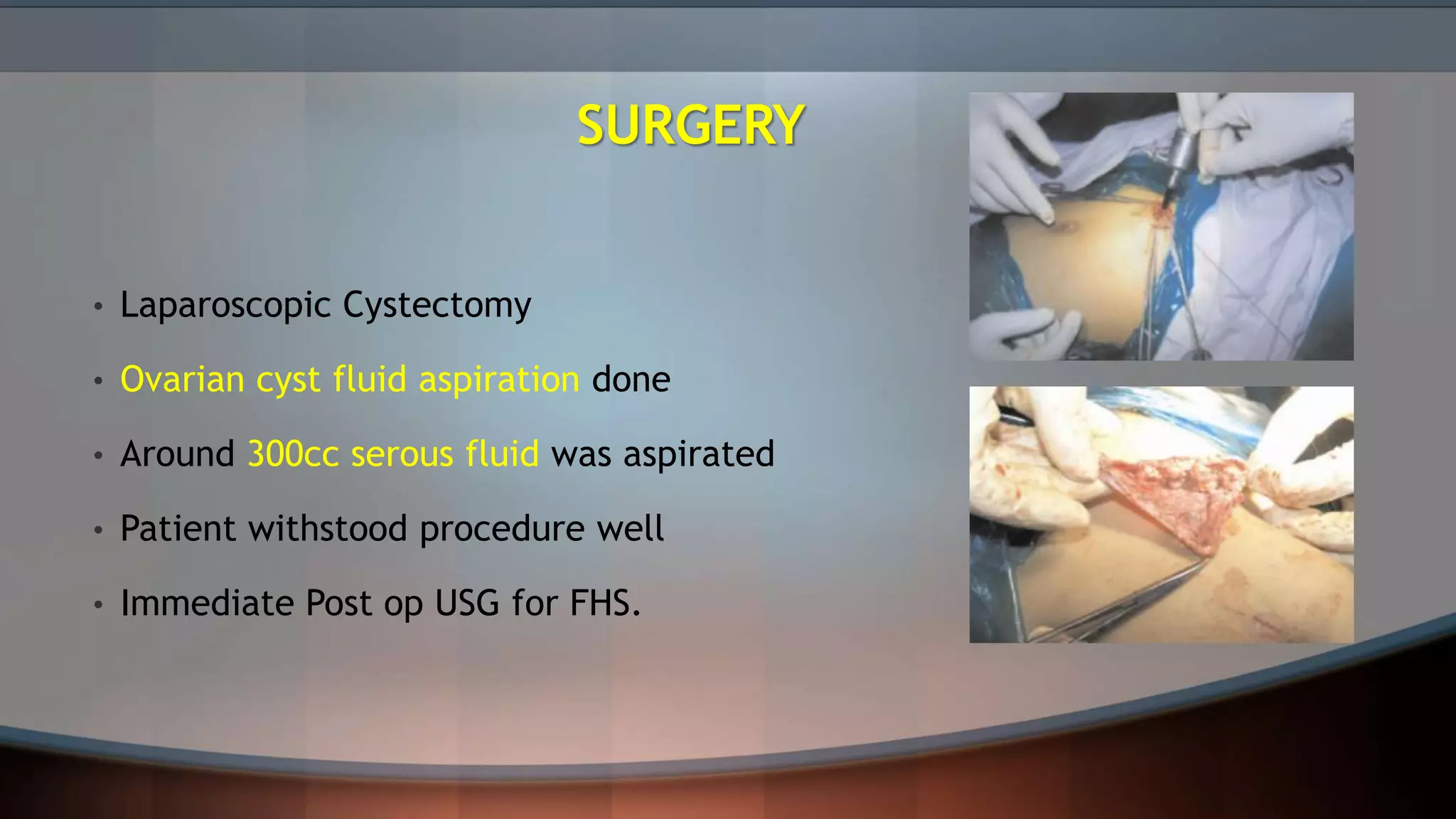 SURGERY

• Laparoscopic Cystectomy
• Ovarian cyst fluid aspiration done
• Around 300cc serous fluid was aspirated
• Patient withstood procedure well
• Immediate Post op USG for FHS.